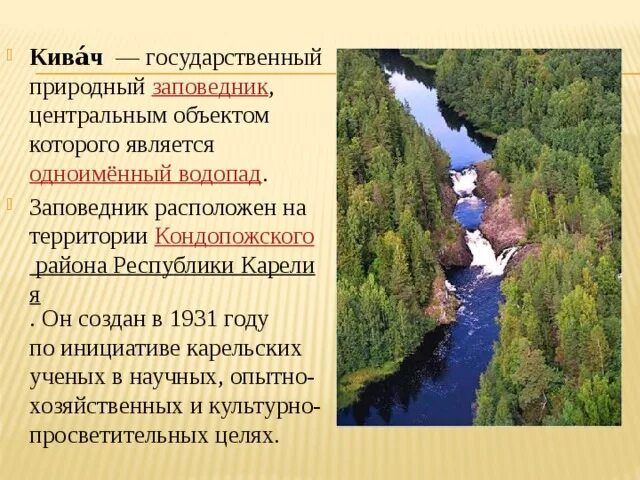 Кива́ч — государственный природный заповедник, центральным объектом которого является одноимённый водопад.

Заповедник расположен на территории Кондопожского района Республики Карелия. Он создан в 1931 году по инициативе карельских ученых в научных, опытно-хозяйственных и культурно-просветительных целях.